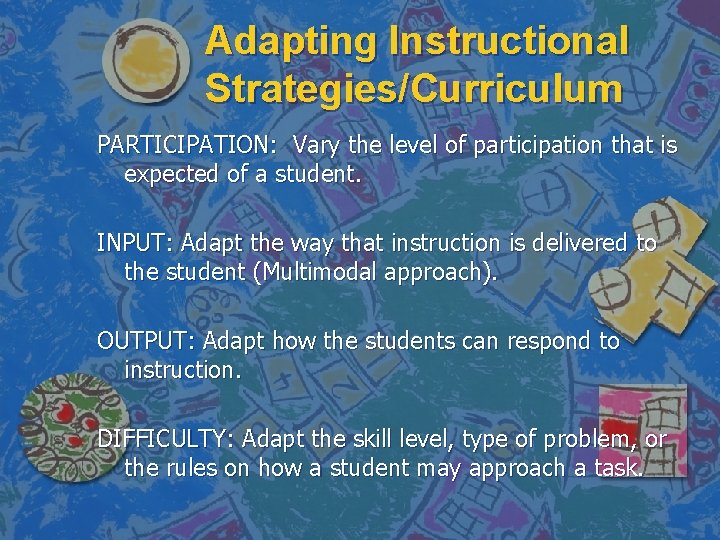 Adapting Instructional Strategies/Curriculum

PARTICIPATION: Vary the level of participation that is expected of a student.

INPUT: Adapt the way that instruction is delivered to the student (Multimodal approach).

OUTPUT: Adapt how the students can respond to instruction.

DIFFICULTY: Adapt the skill level, type of problem, or the rules on how a student may approach a task.